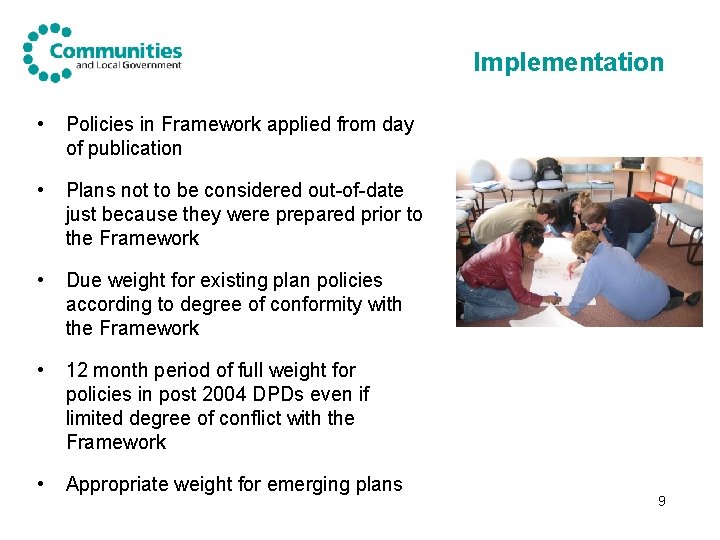 Communities
and Local Government

Implementation

• Policies in Framework applied from day of publication

• Plans not to be considered out-of-date just because they were prepared prior to the Framework

• Due weight for existing plan policies according to degree of conformity with the Framework

• 12 month period of full weight for policies in post 2004 DPDs even if limited degree of conflict with the Framework

• Appropriate weight for emerging plans

9